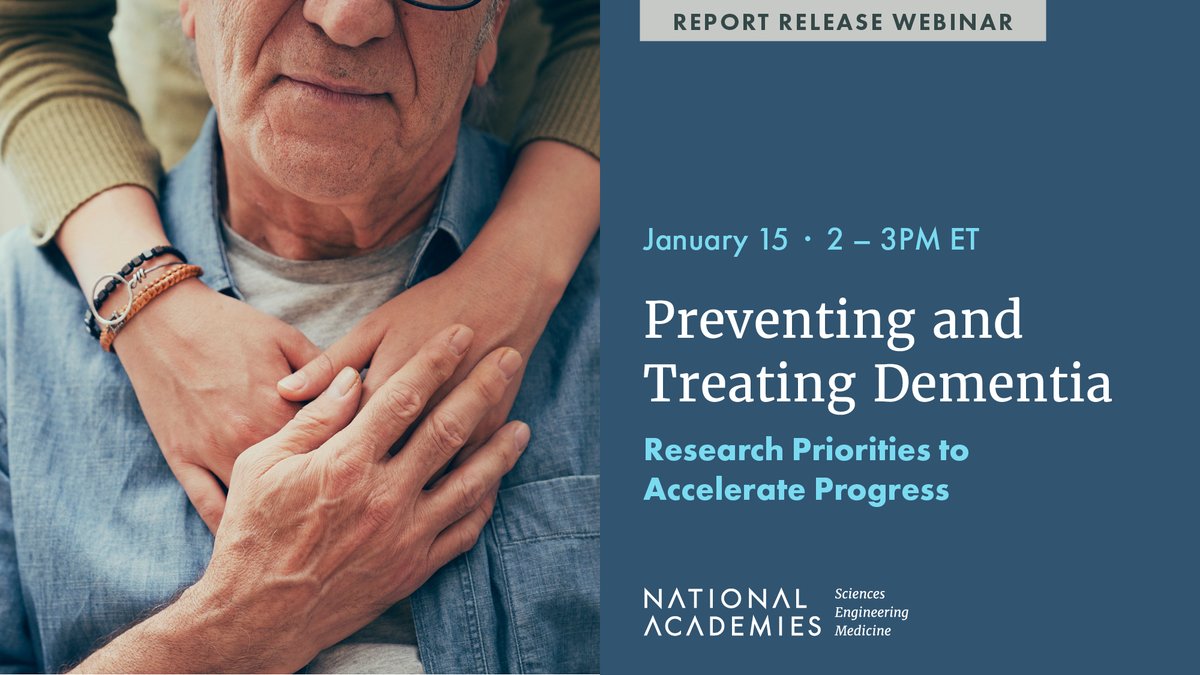 REPORT RELEASE WEBINAR

January 15 · 2 – 3PM ET

Preventing and Treating Dementia

Research Priorities to Accelerate Progress

NATIONAL ACADEMIES Sciences Engineering Medicine